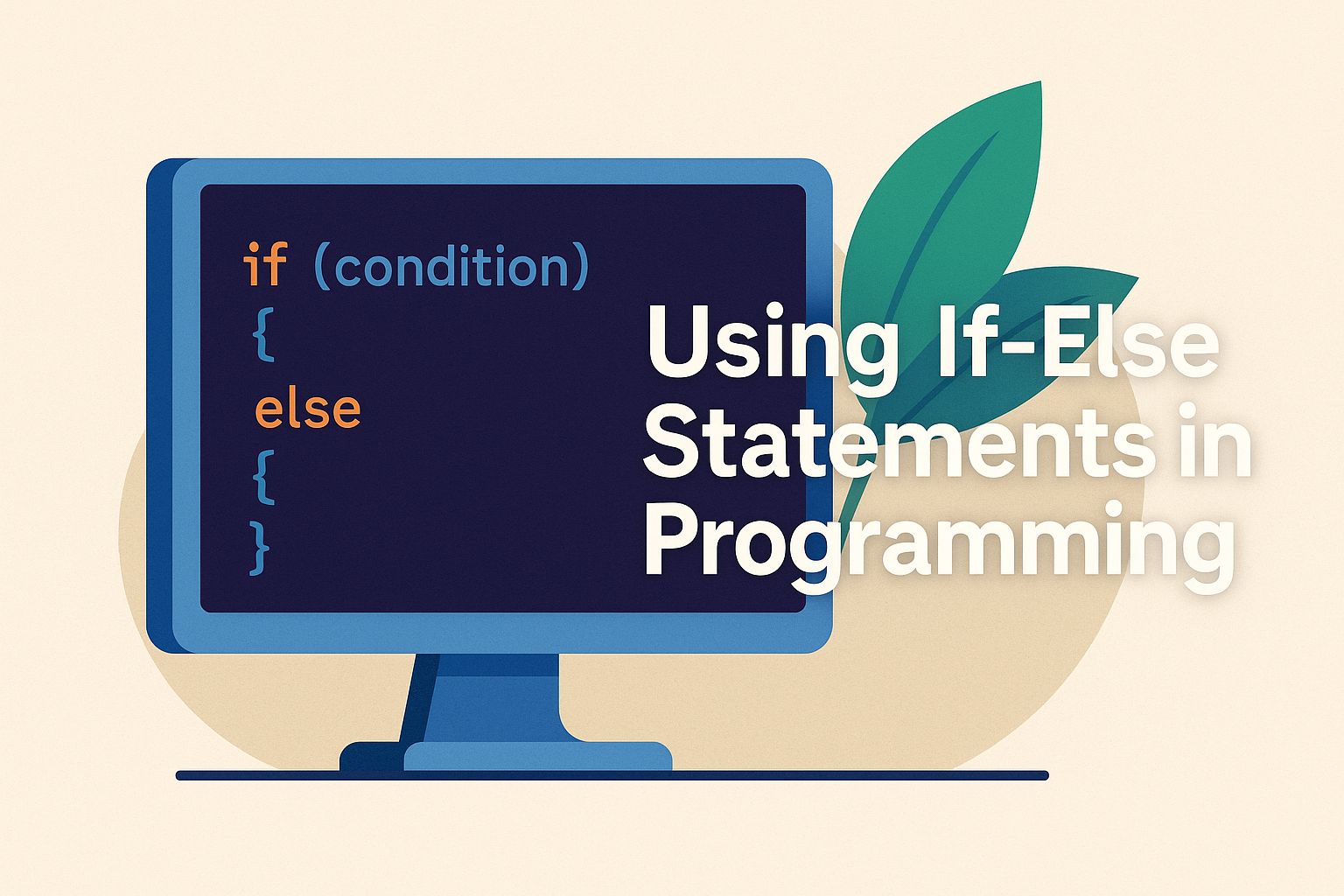 if (condition)
{
else
{
}

Using If-Else Statements in Programming